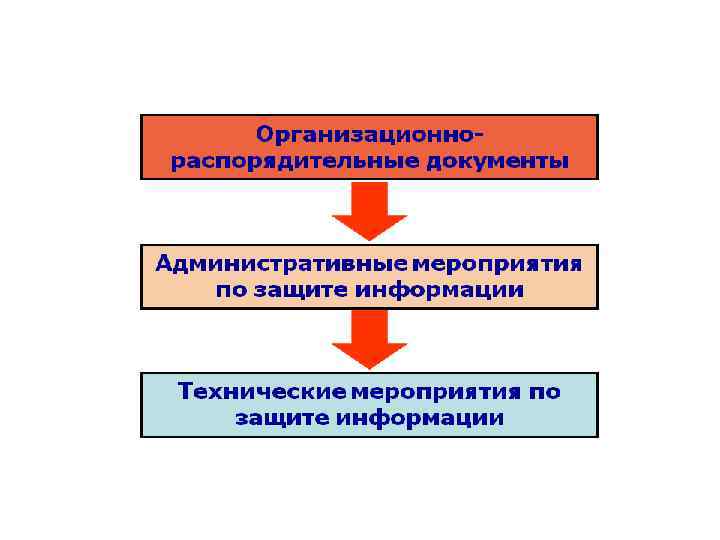 Организационно-распорядительные документы

Административные мероприятия по защите информации

Технические мероприятия по защите информации